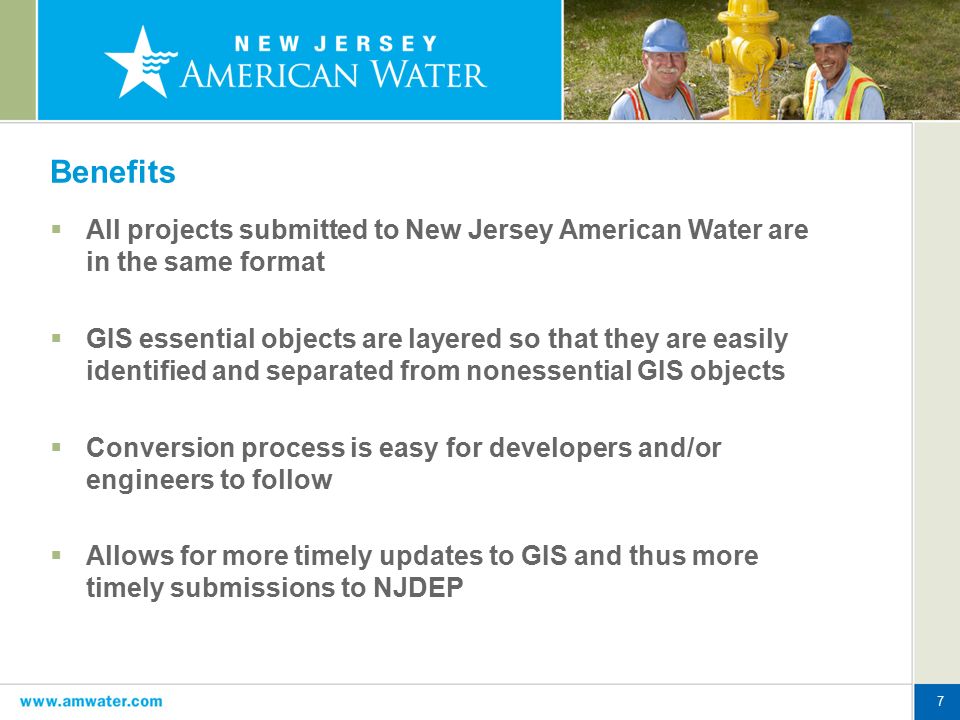 NEW JERSEY
AMERICAN WATER

Benefits

▪ All projects submitted to New Jersey American Water are in the same format

▪ GIS essential objects are layered so that they are easily identified and separated from nonessential GIS objects

▪ Conversion process is easy for developers and/or engineers to follow

▪ Allows for more timely updates to GIS and thus more timely submissions to NJDEP

www.amwater.com

7